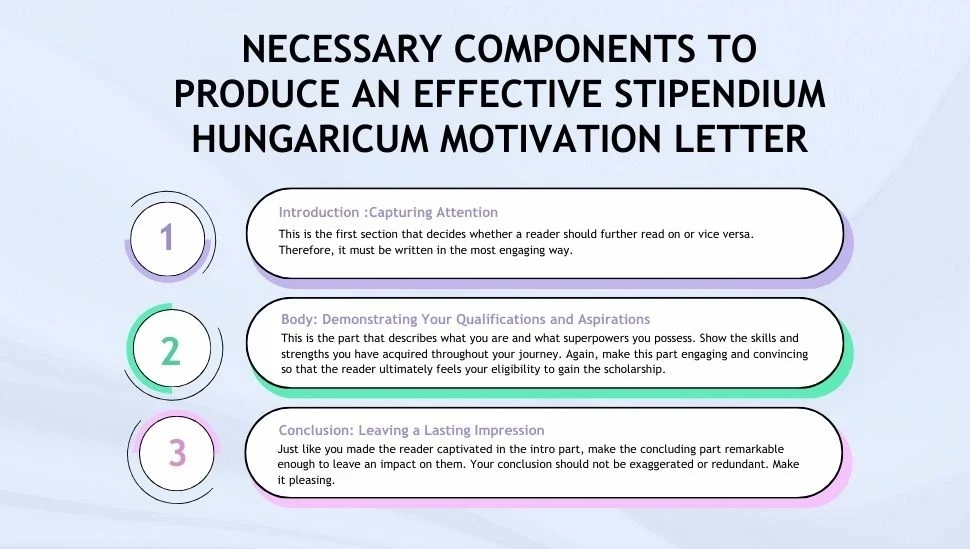 NECESSARY COMPONENTS TO PRODUCE AN EFFECTIVE STIPENDIUM HUNGARICUM MOTIVATION LETTER

1

Introduction :Capturing Attention

This is the first section that decides whether a reader should further read on or vice versa. Therefore, it must be written in the most engaging way.

2

Body: Demonstrating Your Qualifications and Aspirations

This is the part that describes what you are and what superpowers you possess. Show the skills and strengths you have acquired throughout your journey. Again, make this part engaging and convincing so that the reader ultimately feels your eligibility to gain the scholarship.

3

Conclusion: Leaving a Lasting Impression

Just like you made the reader captivated in the intro part, make the concluding part remarkable enough to leave an impact on them. Your conclusion should not be exaggerated or redundant. Make it pleasing.